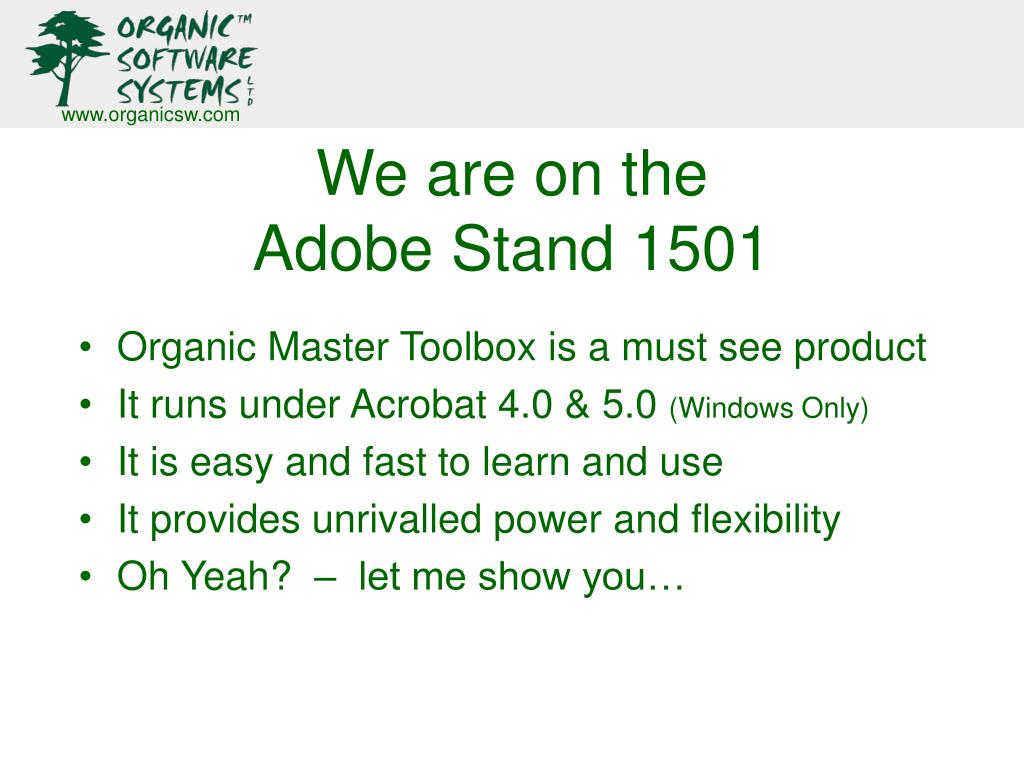 ORGANIC™
SOFTWARE
SYSTEMS LTD
www.organicsw.com

We are on the
Adobe Stand 1501

• Organic Master Toolbox is a must see product
• It runs under Acrobat 4.0 & 5.0 (Windows Only)
• It is easy and fast to learn and use
• It provides unrivalled power and flexibility
• Oh Yeah? – let me show you…